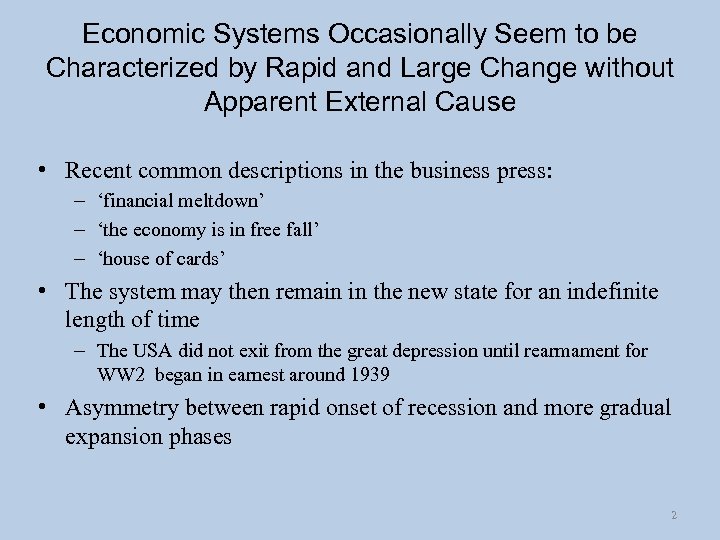 Economic Systems Occasionally Seem to be Characterized by Rapid and Large Change without Apparent External Cause

• Recent common descriptions in the business press:
– ‘financial meltdown’
– ‘the economy is in free fall’
– ‘house of cards’

• The system may then remain in the new state for an indefinite length of time
– The USA did not exit from the great depression until rearmament for WW2 began in earnest around 1939

• Asymmetry between rapid onset of recession and more gradual expansion phases

2